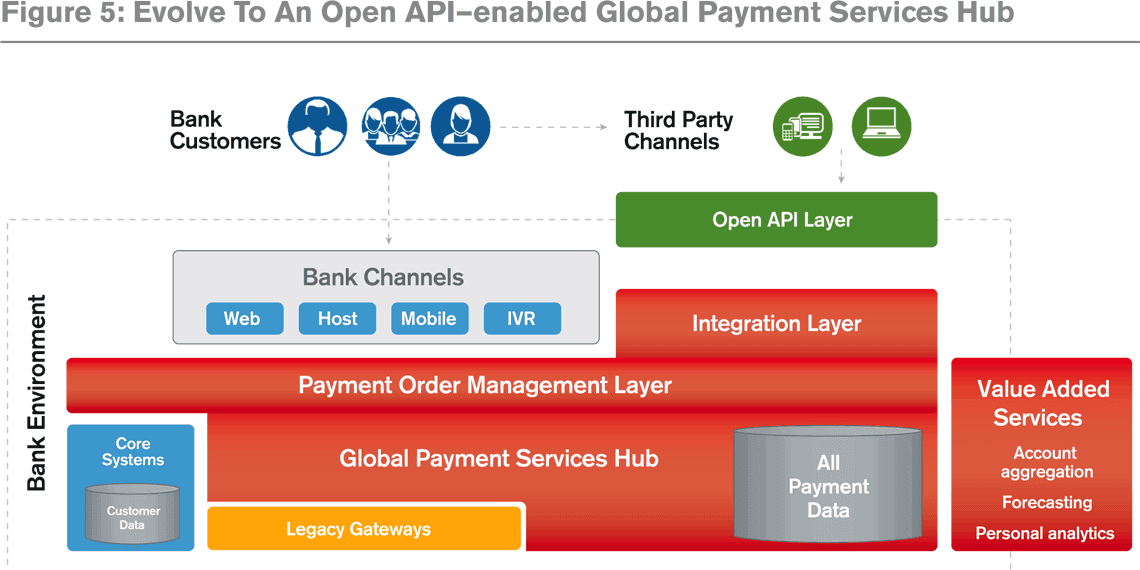 Figure 5: Evolve To An Open API–enabled Global Payment Services Hub

Bank Customers

Third Party Channels

Open API Layer

Bank Environment

Bank Channels

Web

Host

Mobile

IVR

Integration Layer

Payment Order Management Layer

Core Systems

Customer Data

Global Payment Services Hub

All Payment Data

Legacy Gateways

Value Added Services

Account aggregation

Forecasting

Personal analytics